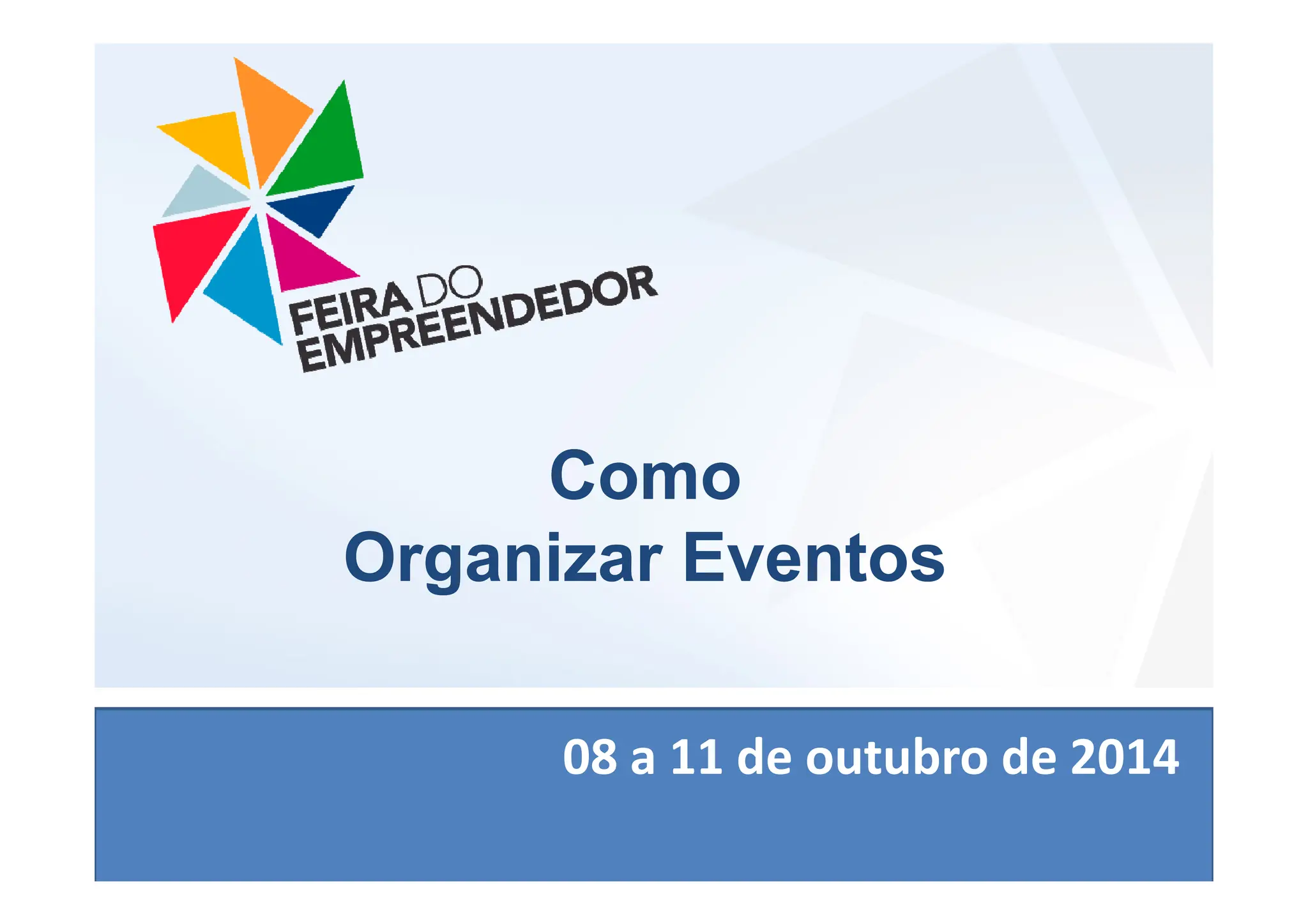 FEIRA DO EMPREENDEDOR

Como
Organizar Eventos

08 a 11 de outubro de 2014